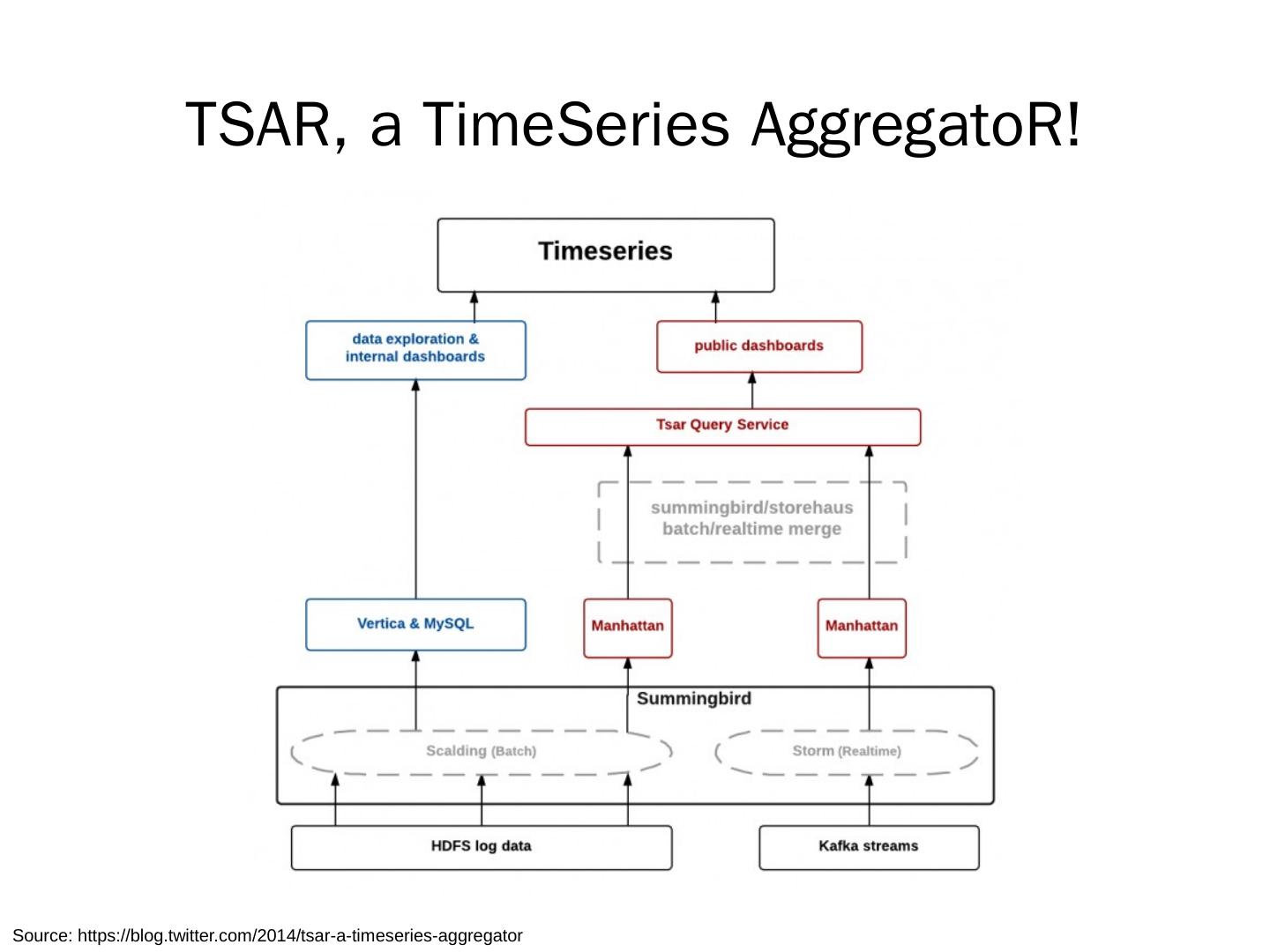 TSAR, a TimeSeries AggregatoR!

Timeseries

data exploration & internal dashboards

public dashboards

Tsar Query Service

summingbird/storehaus batch/realtime merge

Vertica & MySQL

Manhattan

Manhattan

Summingbird

Scalding (Batch)

Storm (Realtime)

HDFS log data

Kafka streams

Source: https://blog.twitter.com/2014/tsar-a-timeseries-aggregator